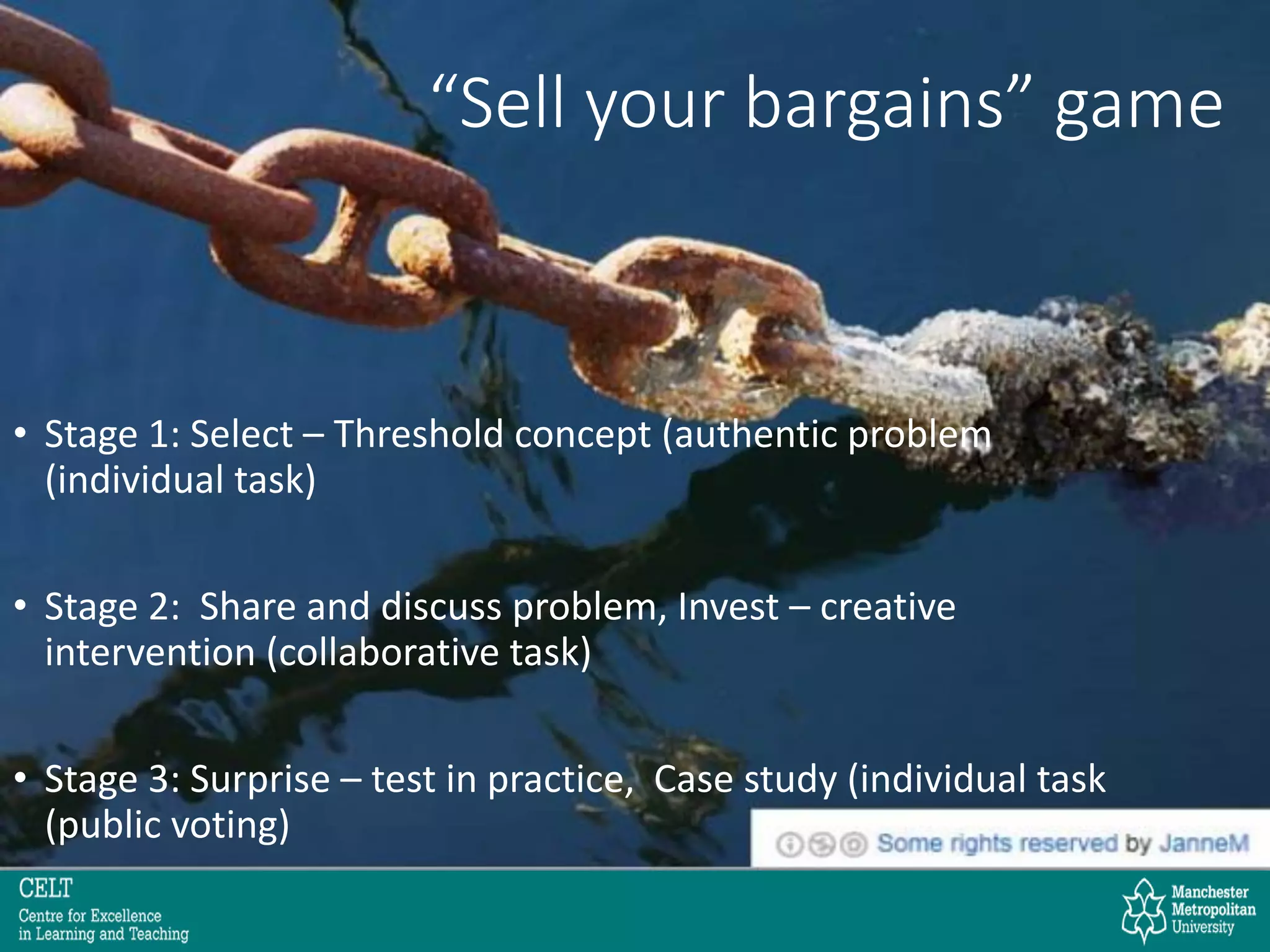 “Sell your bargains” game

• Stage 1: Select – Threshold concept (authentic problem (individual task)

• Stage 2: Share and discuss problem, Invest – creative intervention (collaborative task)

• Stage 3: Surprise – test in practice, Case study (individual task (public voting)

Some rights reserved by JanneM

CELT
Centre for Excellence in Learning and Teaching

Manchester Metropolitan University